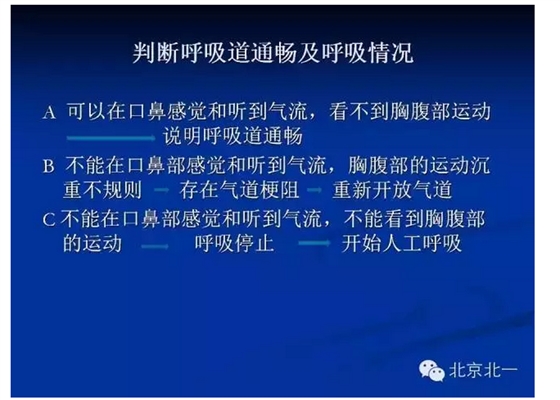 判断呼吸道通畅及呼吸情况

A 可以在口鼻感觉和听到气流，看不到胸腹部运动 → 说明呼吸道通畅

B 不能在口鼻部感觉和听到气流，胸腹部的运动沉重不规则 → 存在气道梗阻 → 重新开放气道

C 不能在口鼻部感觉和听到气流，不能看到胸腹部的运动 → 呼吸停止 → 开始人工呼吸

北京北一